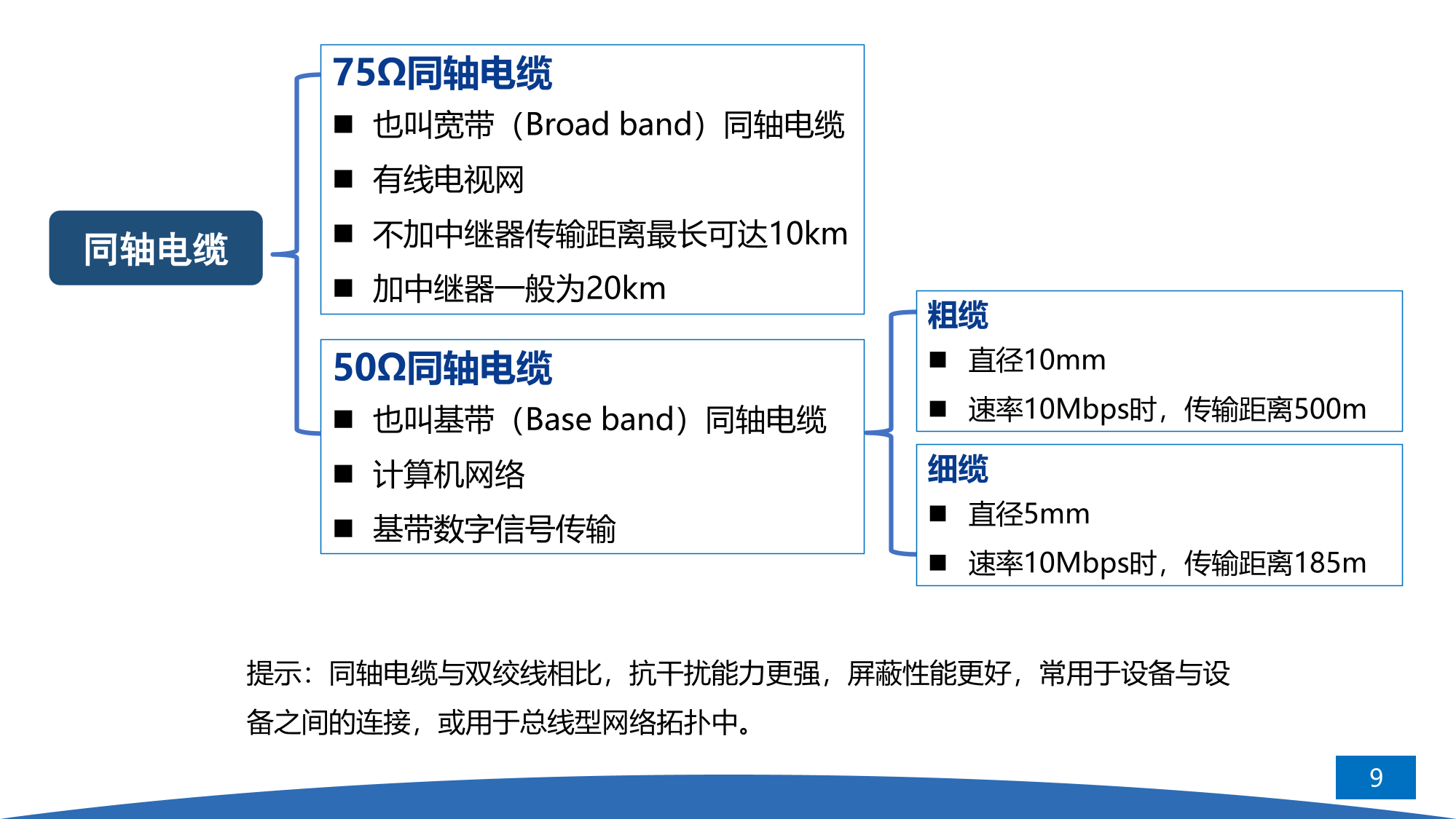 同轴电缆

75Ω同轴电缆

■ 也叫宽带（Broad band）同轴电缆

■ 有线电视网

■ 不加中继器传输距离最长可达10km

■ 加中继器一般为20km

50Ω同轴电缆

■ 也叫基带（Base band）同轴电缆

■ 计算机网络

■ 基带数字信号传输

粗缆

■ 直径10mm

■ 速率10Mbps时，传输距离500m

细缆

■ 直径5mm

■ 速率10Mbps时，传输距离185m

提示：同轴电缆与双绞线相比，抗干扰能力更强，屏蔽性能更好，常用于设备与设备之间的连接，或用于总线型网络拓扑中。

9